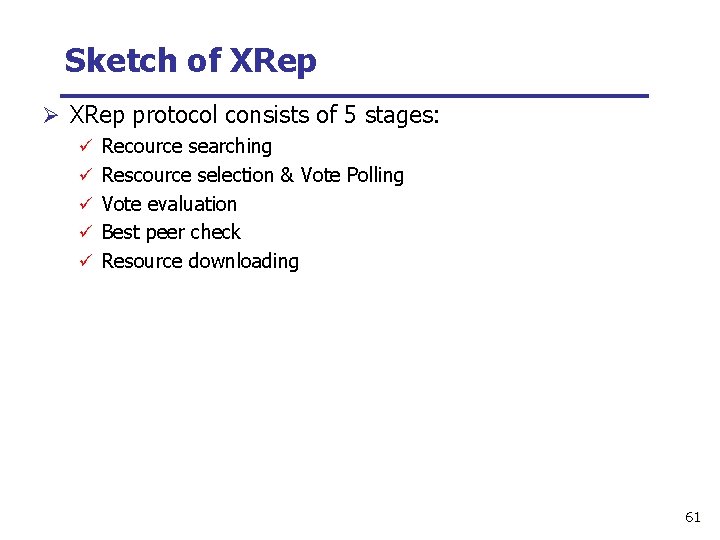 Sketch of XRep

➢ XRep protocol consists of 5 stages:
✓ Recource searching
✓ Rescource selection & Vote Polling
✓ Vote evaluation
✓ Best peer check
✓ Resource downloading

61